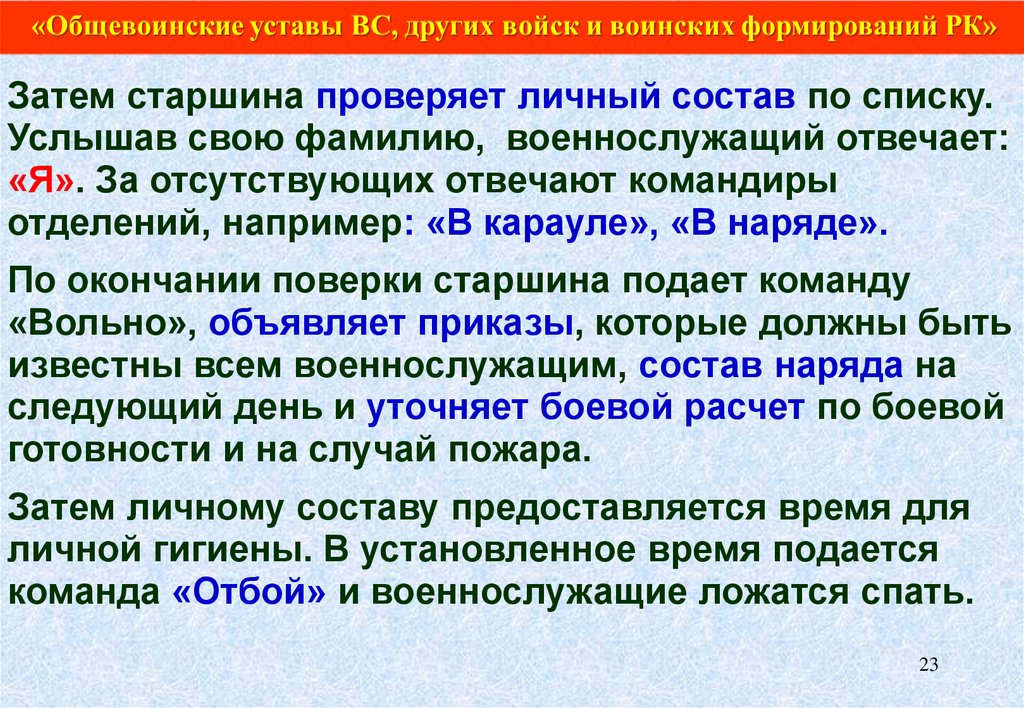 «Общевоинские уставы ВС, других войск и воинских формирований РК»

Затем старшина проверяет личный состав по списку. Услышав свою фамилию, военнослужащий отвечает: «Я». За отсутствующих отвечают командиры отделений, например: «В карауле», «В наряде».

По окончании поверки старшина подает команду «Вольно», объявляет приказы, которые должны быть известны всем военнослужащим, состав наряда на следующий день и уточняет боевой расчет по боевой готовности и на случай пожара.

Затем личному составу предоставляется время для личной гигиены. В установленное время подается команда «Отбой» и военнослужащие ложатся спать.

23